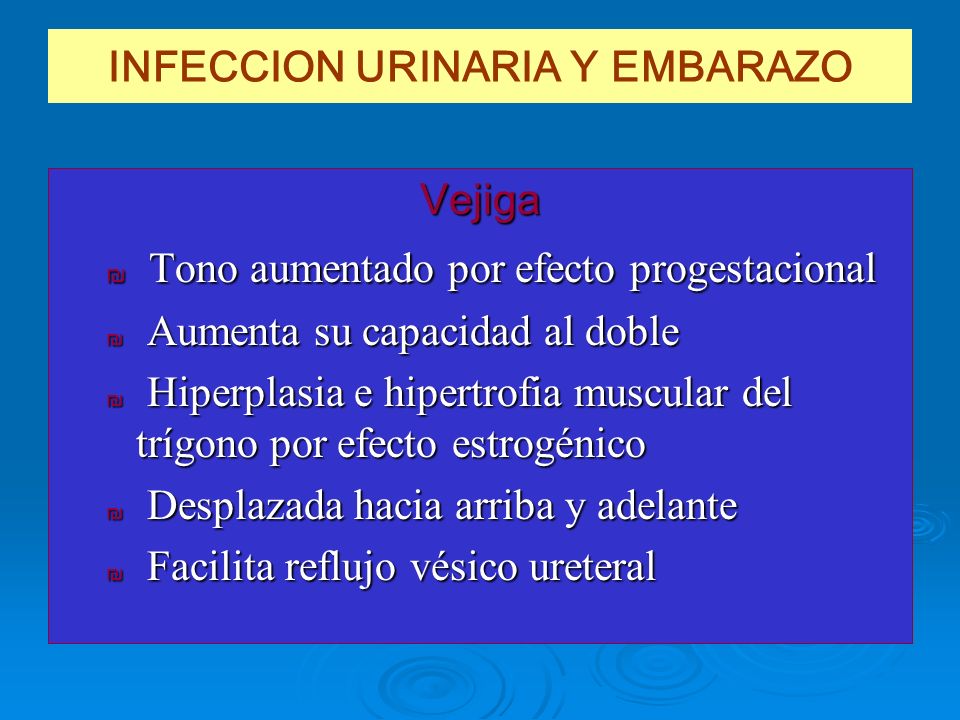 INFECCION URINARIA Y EMBARAZO

Vejiga

Tono aumentado por efecto progestacional

Aumenta su capacidad al doble

Hiperplasia e hipertrofia muscular del trígono por efecto estrogénico

Desplazada hacia arriba y adelante

Facilita reflujo vésico ureteral